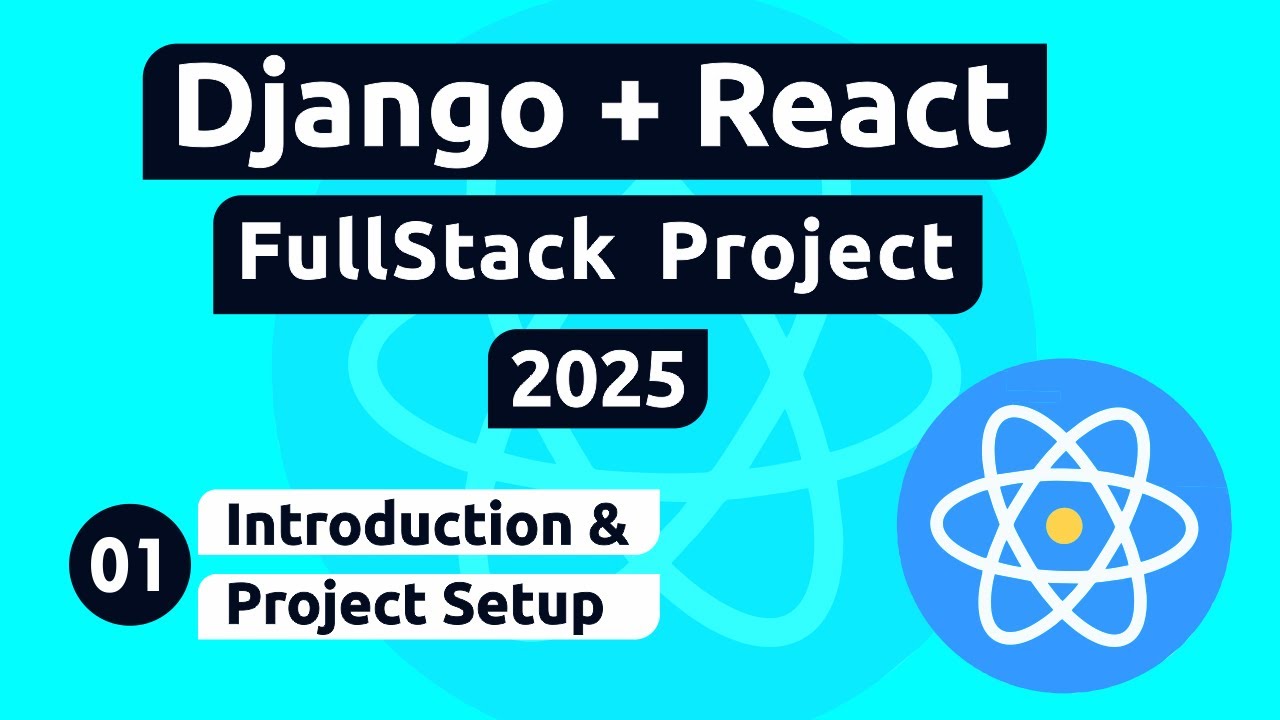 Django + React
FullStack Project
2025

01
Introduction &
Project Setup